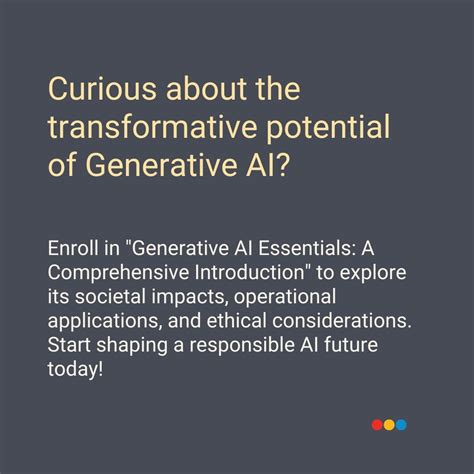 Curious about the transformative potential of Generative AI?

Enroll in "Generative AI Essentials: A Comprehensive Introduction" to explore its societal impacts, operational applications, and ethical considerations. Start shaping a responsible AI future today!